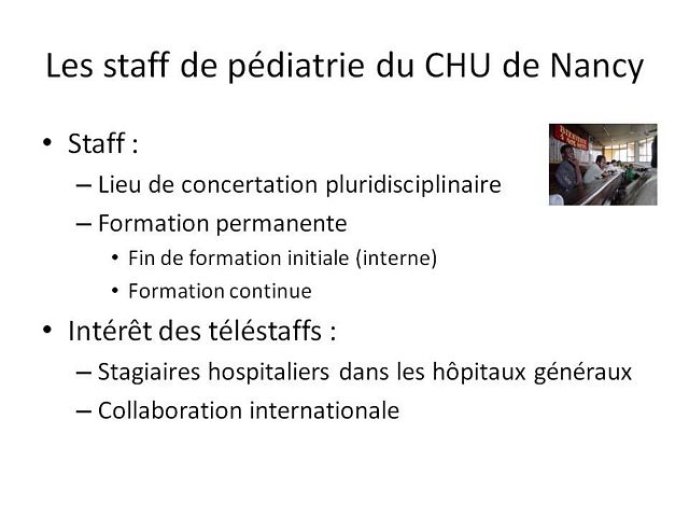 Les staff de pédiatrie du CHU de Nancy

• Staff :
– Lieu de concertation pluridisciplinaire
– Formation permanente
• Fin de formation initiale (interne)
• Formation continue

• Intérêt des téléstaffs :
– Stagiaires hospitaliers dans les hôpitaux généraux
– Collaboration internationale